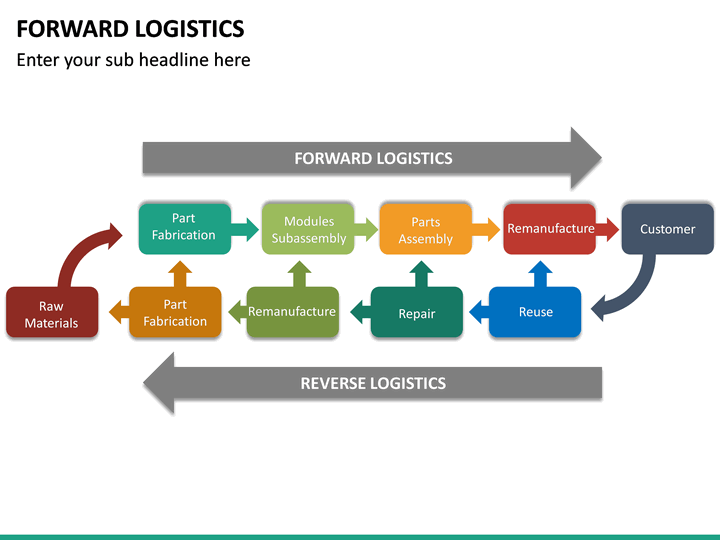 FORWARD LOGISTICS

Enter your sub headline here

FORWARD LOGISTICS

Part Fabrication

Modules Subassembly

Parts Assembly

Remanufacture

Customer

Raw Materials

Part Fabrication

Remanufacture

Repair

Reuse

REVERSE LOGISTICS